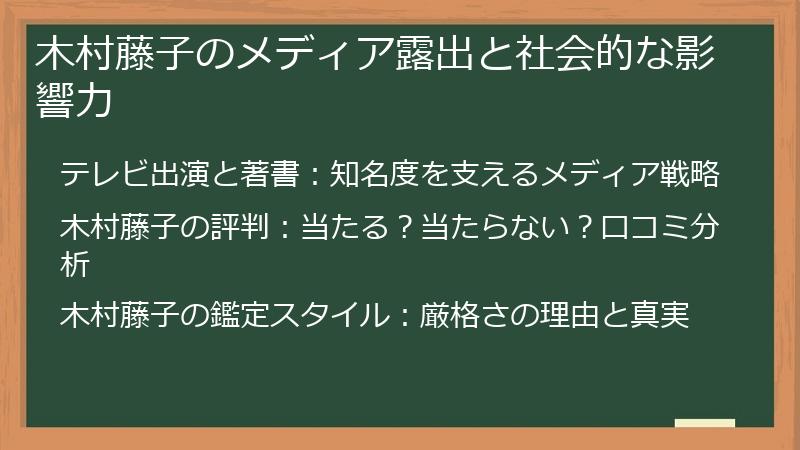 木村藤子のメディア露出と社会的な影響力

テレビ出演と著書：知名度を支えるメディア戦略

木村藤子の評判：当たる？当たらない？口コミ分析

木村藤子の鑑定スタイル：厳格さの理由と真実